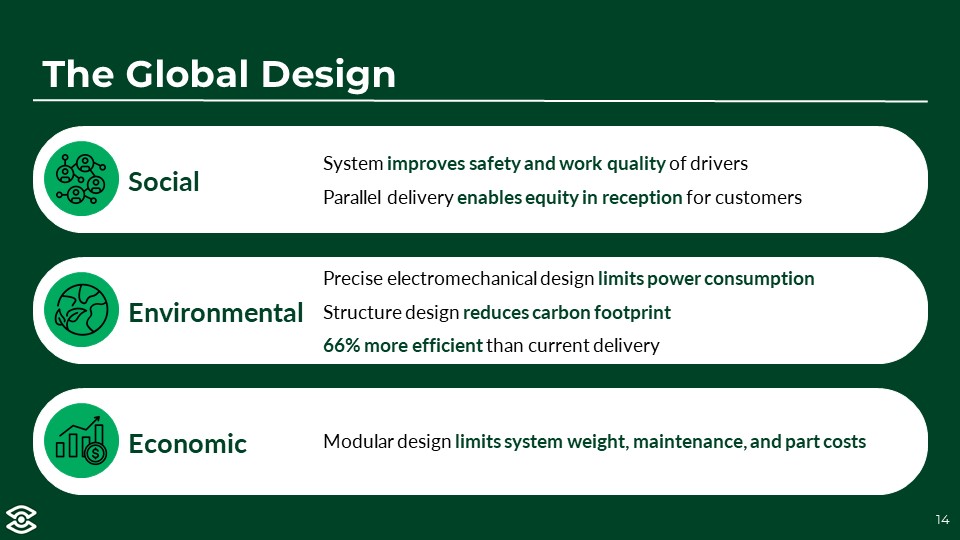 The Global Design

Social

System improves safety and work quality of drivers

Parallel delivery enables equity in reception for customers

Environmental

Precise electromechanical design limits power consumption

Structure design reduces carbon footprint

66% more efficient than current delivery

Economic

Modular design limits system weight, maintenance, and part costs

14